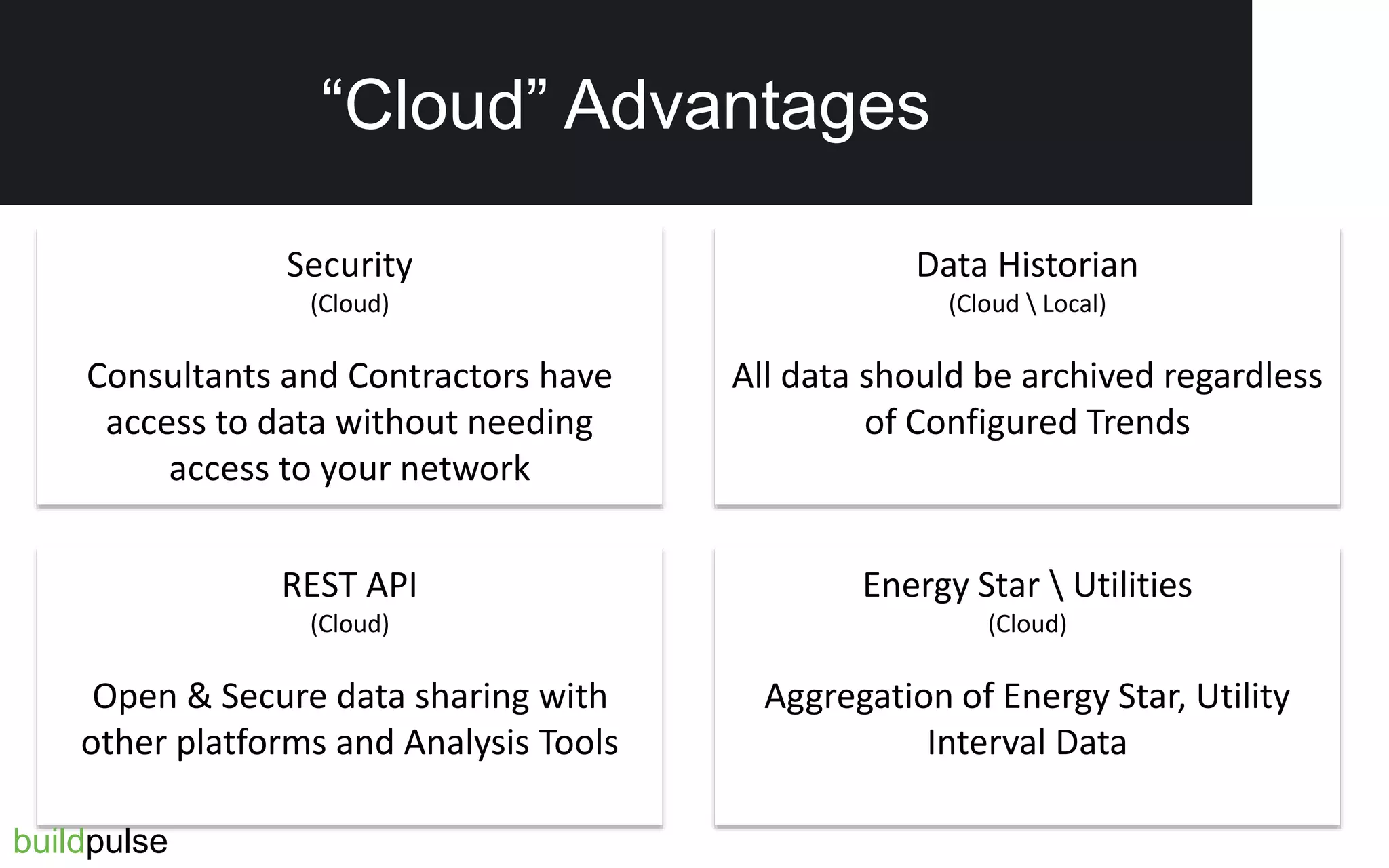 “Cloud” Advantages

Security
(Cloud)

Consultants and Contractors have access to data without needing access to your network

Data Historian
(Cloud \ Local)

All data should be archived regardless of Configured Trends

REST API
(Cloud)

Open & Secure data sharing with other platforms and Analysis Tools

Energy Star \ Utilities
(Cloud)

Aggregation of Energy Star, Utility Interval Data

buildpulse